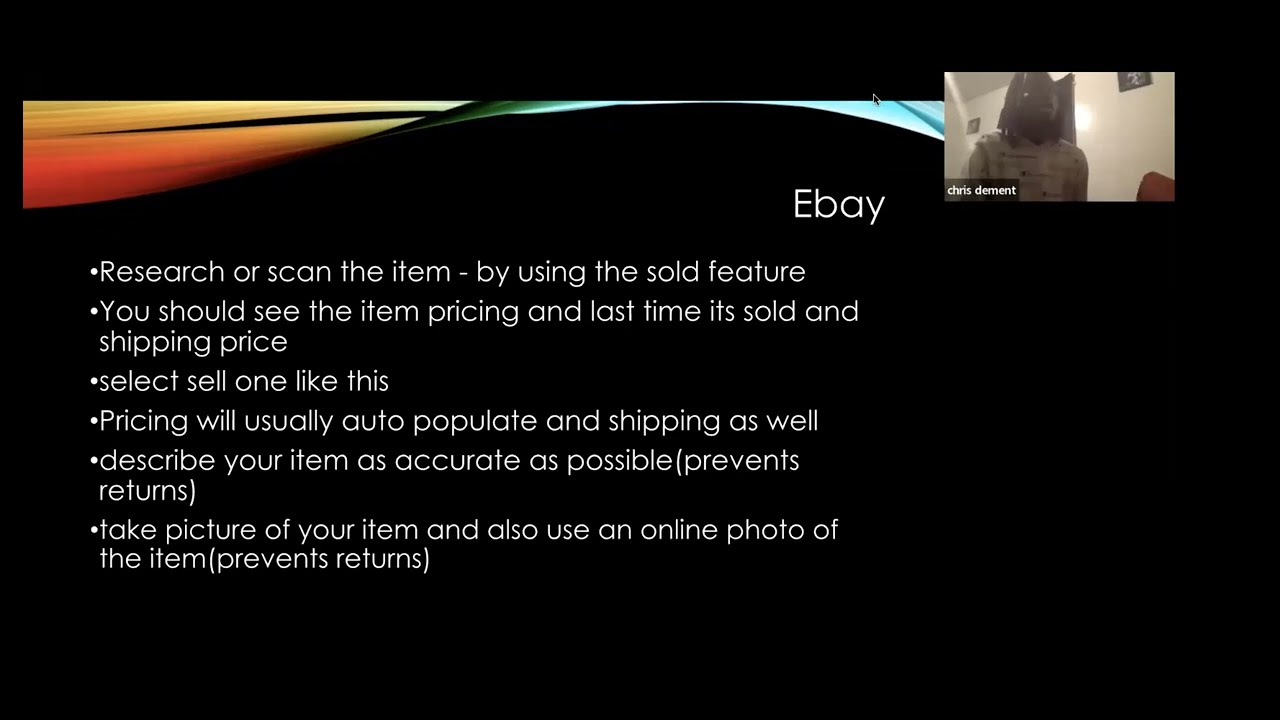 chris dement

Ebay

•Research or scan the item - by using the sold feature
•You should see the item pricing and last time its sold and shipping price
•select sell one like this
•Pricing will usually auto populate and shipping as well
•describe your item as accurate as possible(prevents returns)
•take picture of your item and also use an online photo of the item(prevents returns)